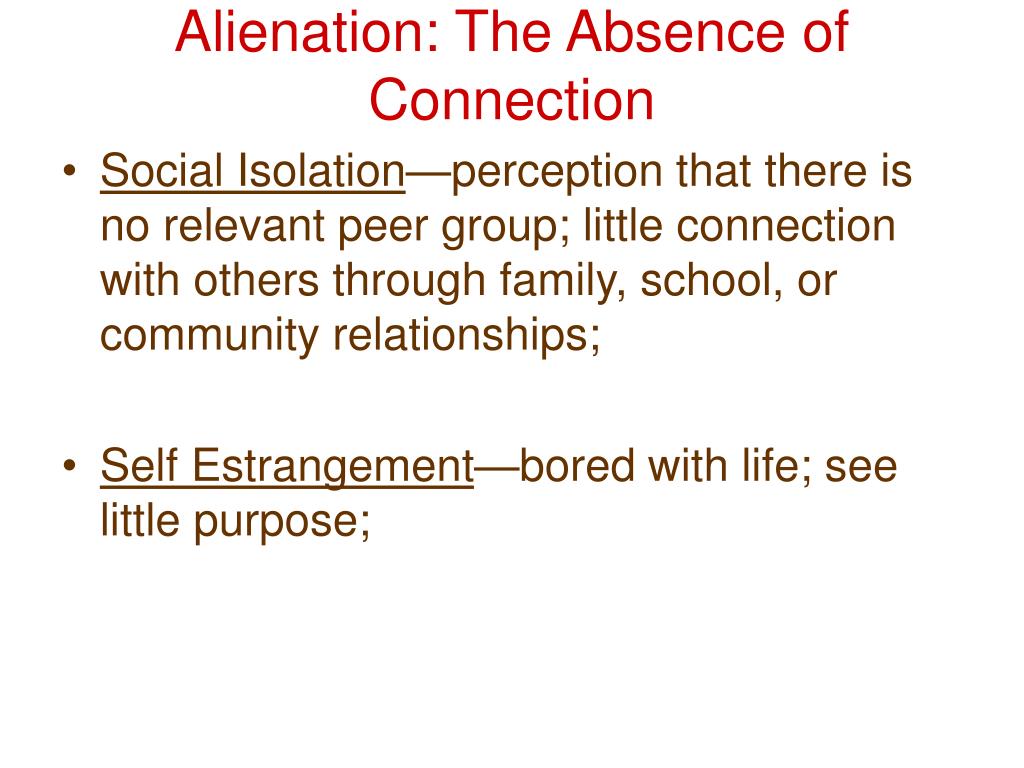 Alienation: The Absence of Connection

• Social Isolation—perception that there is no relevant peer group; little connection with others through family, school, or community relationships;

• Self Estrangement—bored with life; see little purpose;